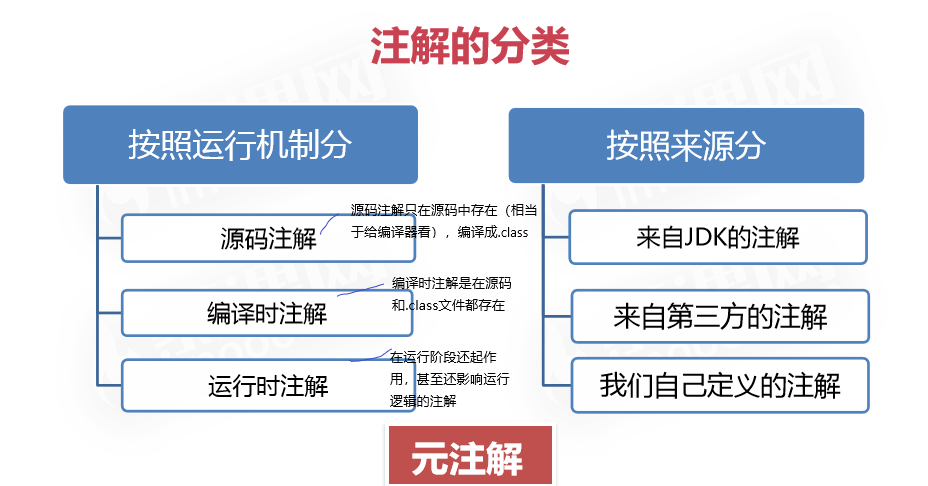 注解的分类

按照运行机制分

源码注解

源码注解只在源码中存在（相当于给编译器看），编译成.class

编译时注解

编译时注解是在源码和.class文件都存在

运行时注解

在运行阶段还起作用，甚至还影响运行逻辑的注解

按照来源分

来自JDK的注解

来自第三方的注解

我们自己定义的注解

元注解